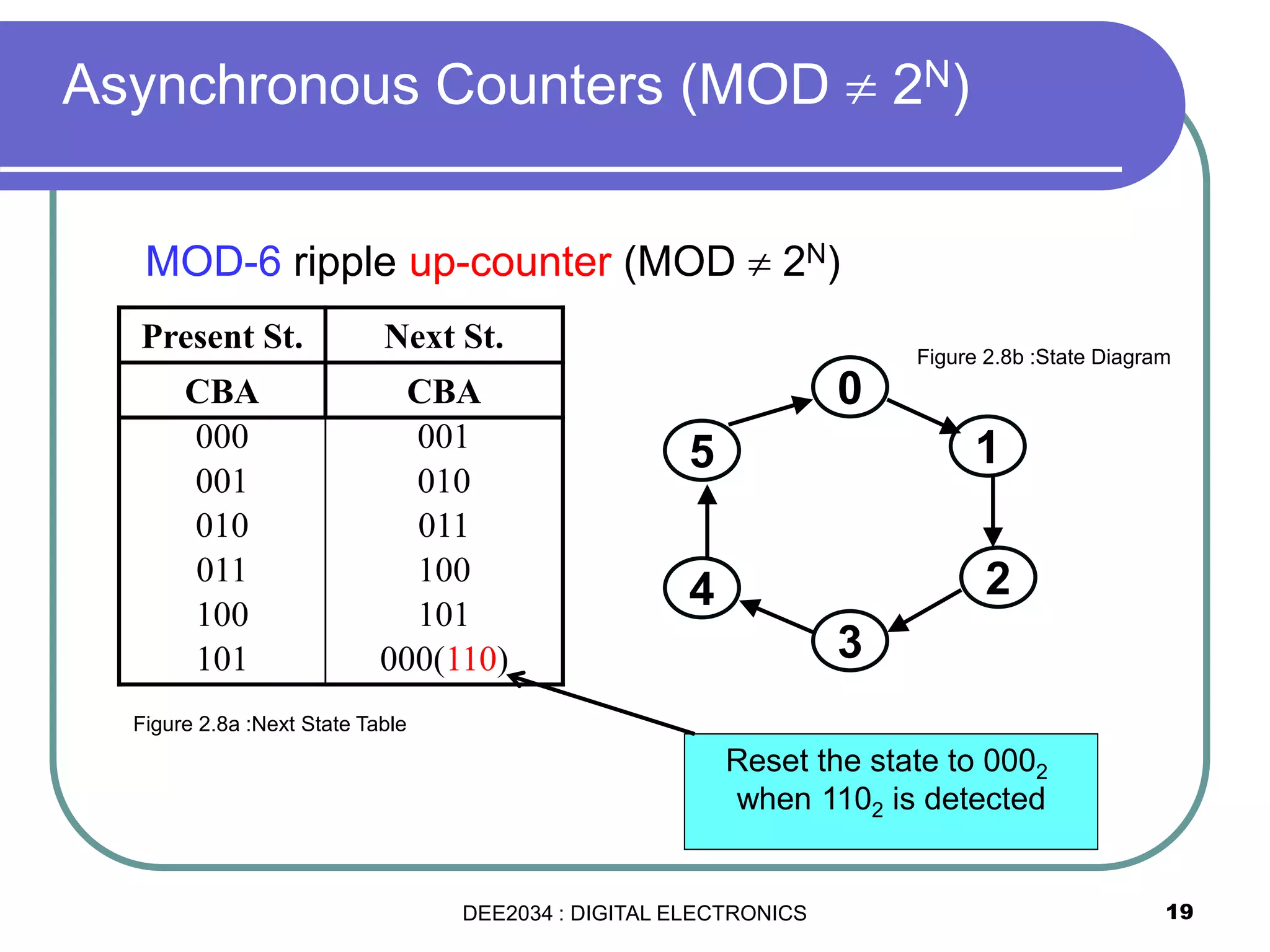 Asynchronous Counters (MOD $\neq 2^N$)

MOD-6 ripple up-counter (MOD $\neq 2^N$)

| Present St. | Next St. |
|---|---|
| CBA | CBA |
| 000 | 001 |
| 001 | 010 |
| 010 | 011 |
| 011 | 100 |
| 100 | 101 |
| 101 | 000(110) |

Figure 2.8a :Next State Table

Figure 2.8b :State Diagram

0
1
2
3
4
5

Reset the state to $000_2$ when $110_2$ is detected

DEE2034 : DIGITAL ELECTRONICS

19